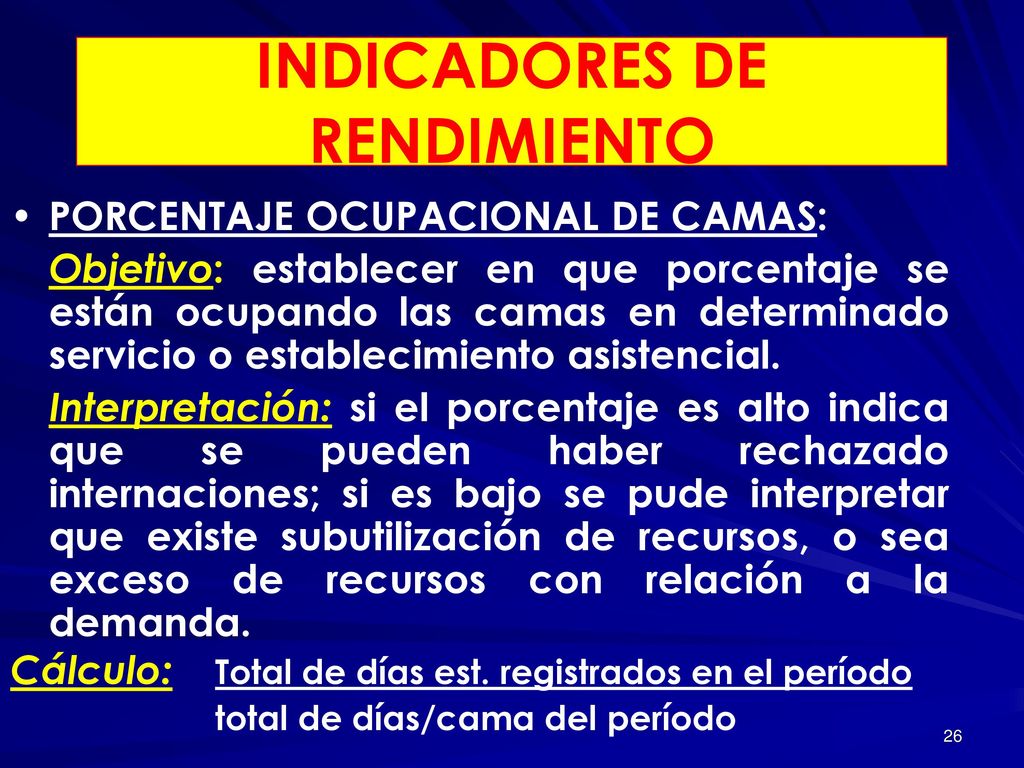 INDICADORES DE RENDIMIENTO

• PORCENTAJE OCUPACIONAL DE CAMAS:

Objetivo: establecer en que porcentaje se están ocupando las camas en determinado servicio o establecimiento asistencial.

Interpretación: si el porcentaje es alto indica que se pueden haber rechazado internaciones; si es bajo se pude interpretar que existe subutilización de recursos, o sea exceso de recursos con relación a la demanda.

Cálculo: Total de días est. registrados en el período
total de días/cama del período

26